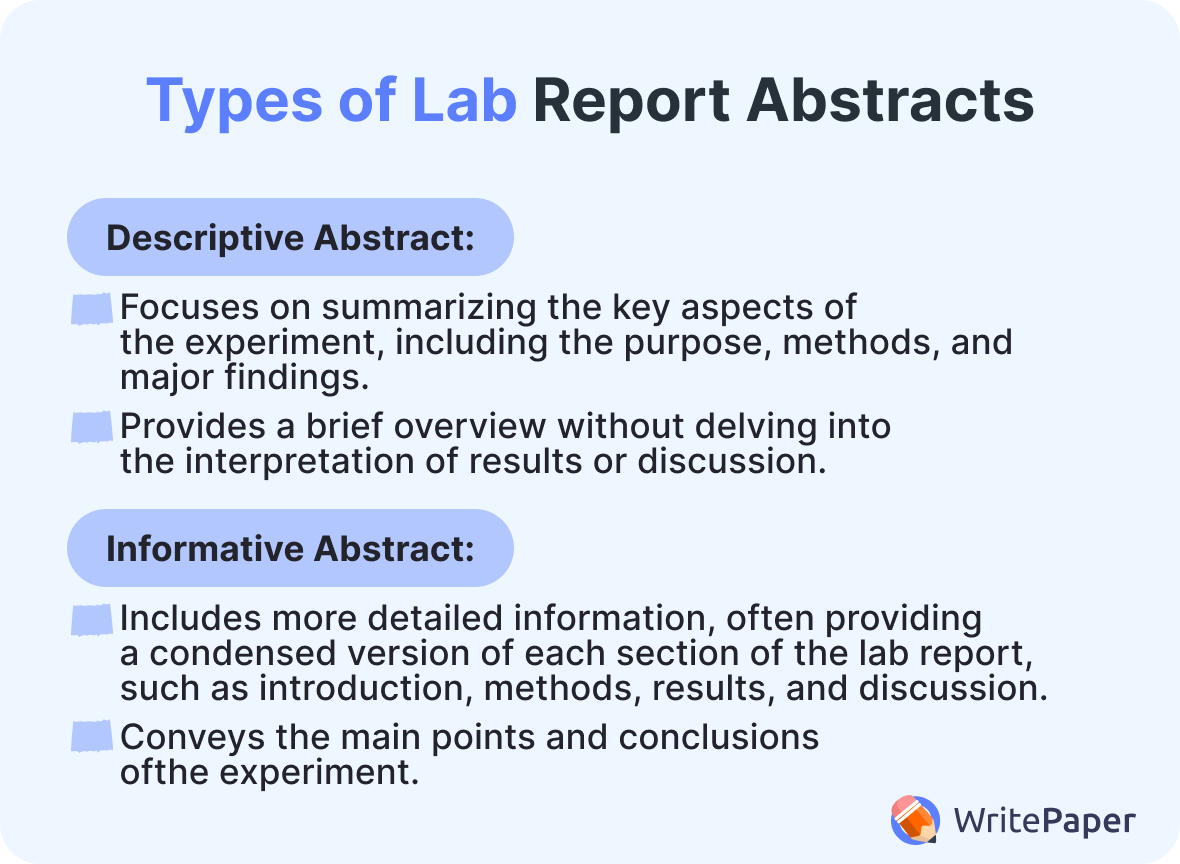 Types of Lab Report Abstracts

Descriptive Abstract:

Focuses on summarizing the key aspects of the experiment, including the purpose, methods, and major findings.

Provides a brief overview without delving into the interpretation of results or discussion.

Informative Abstract:

Includes more detailed information, often providing a condensed version of each section of the lab report, such as introduction, methods, results, and discussion.

Conveys the main points and conclusions ofthe experiment.

WritePaper